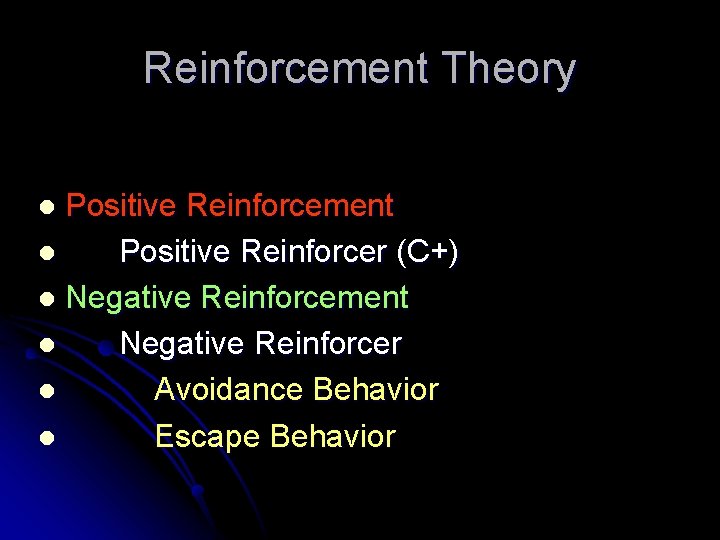 Reinforcement Theory

- Positive Reinforcement
- Positive Reinforcer (C+)
- Negative Reinforcement
- Negative Reinforcer
- Avoidance Behavior
- Escape Behavior